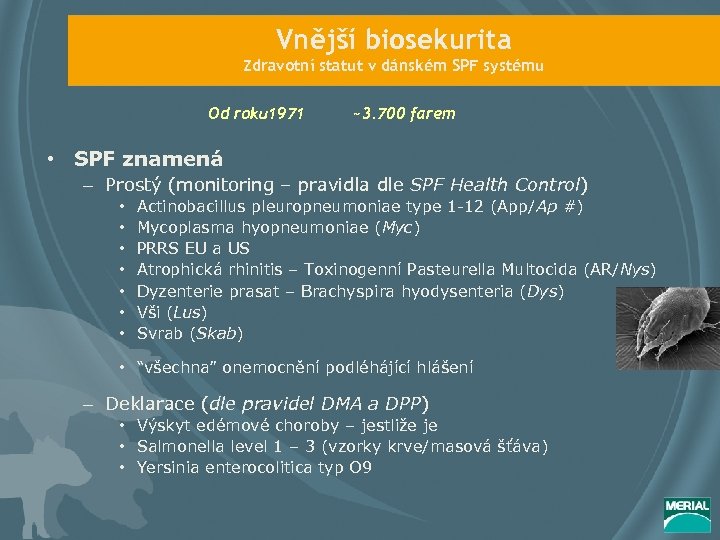 Vnější biosekurita
Zdravotní statut v dánském SPF systému

Od roku1971 ~3.700 farem

• SPF znamená
– Prostý (monitoring – pravidla dle SPF Health Control)
• Actinobacillus pleuropneumoniae type 1-12 (App/Ap #)
• Mycoplasma hyopneumoniae (Myc)
• PRRS EU a US
• Atrophická rhinitis – Toxinogenní Pasteurella Multocida (AR/Nys)
• Dyzenterie prasat – Brachyspira hyodysenteria (Dys)
• Vši (Lus)
• Svrab (Skab)
• "všechna" onemocnění podléhájící hlášení
– Deklarace (dle pravidel DMA a DPP)
• Výskyt edémové choroby – jestliže je
• Salmonella level 1 – 3 (vzorky krve/masová šťáva)
• Yersinia enterocolitica typ O9

MERIAL